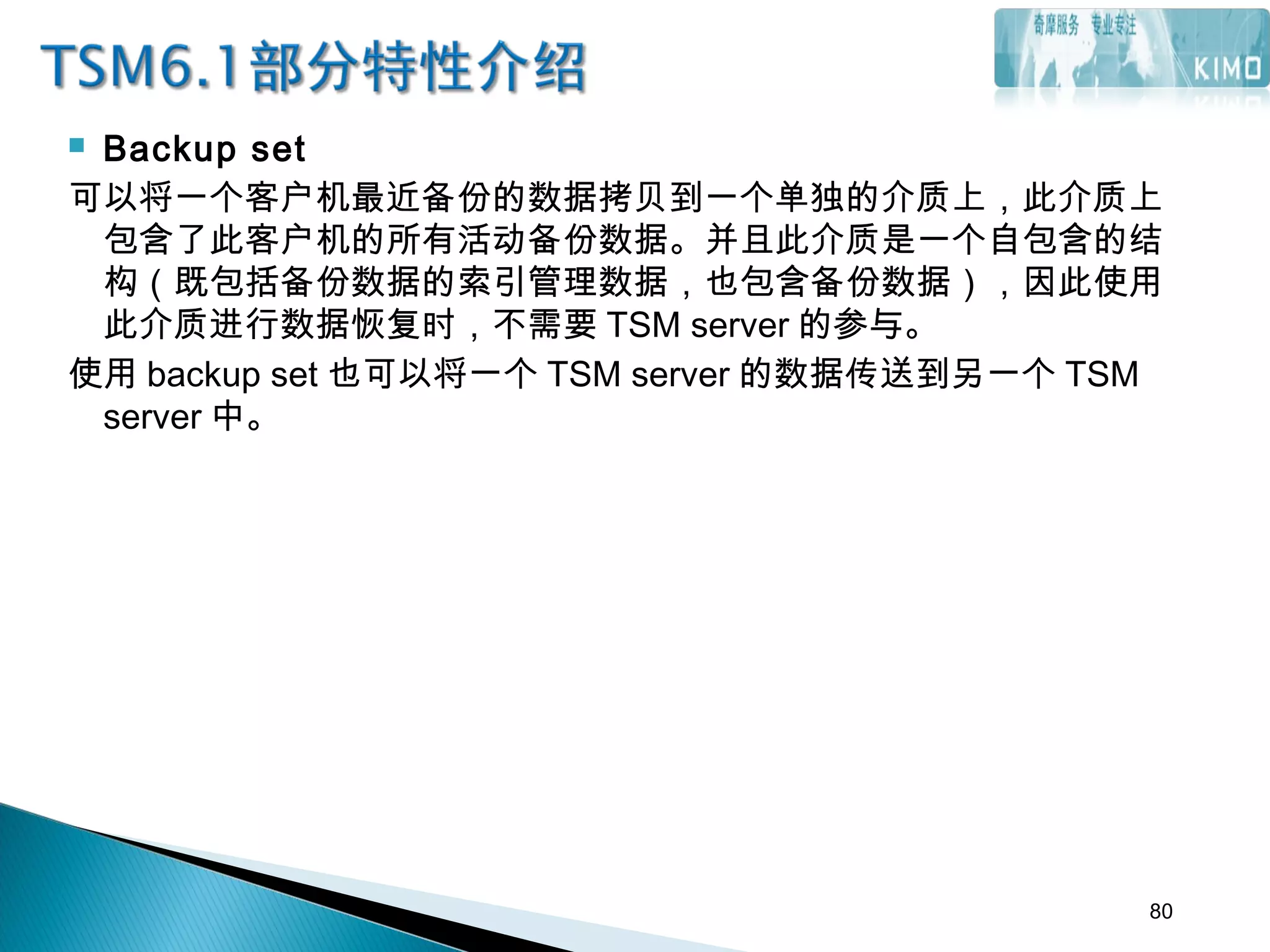 TSM6.1部分特性介绍

奇摩服务 专业专注
KIMO

Backup set

可以将一个客户机最近备份的数据拷贝到一个单独的介质上，此介质上包含了此客户机的所有活动备份数据。并且此介质是一个自包含的结构（既包括备份数据的索引管理数据，也包含备份数据），因此使用此介质进行数据恢复时，不需要 TSM server 的参与。

使用 backup set 也可以将一个 TSM server 的数据传送到另一个 TSM server 中。

80